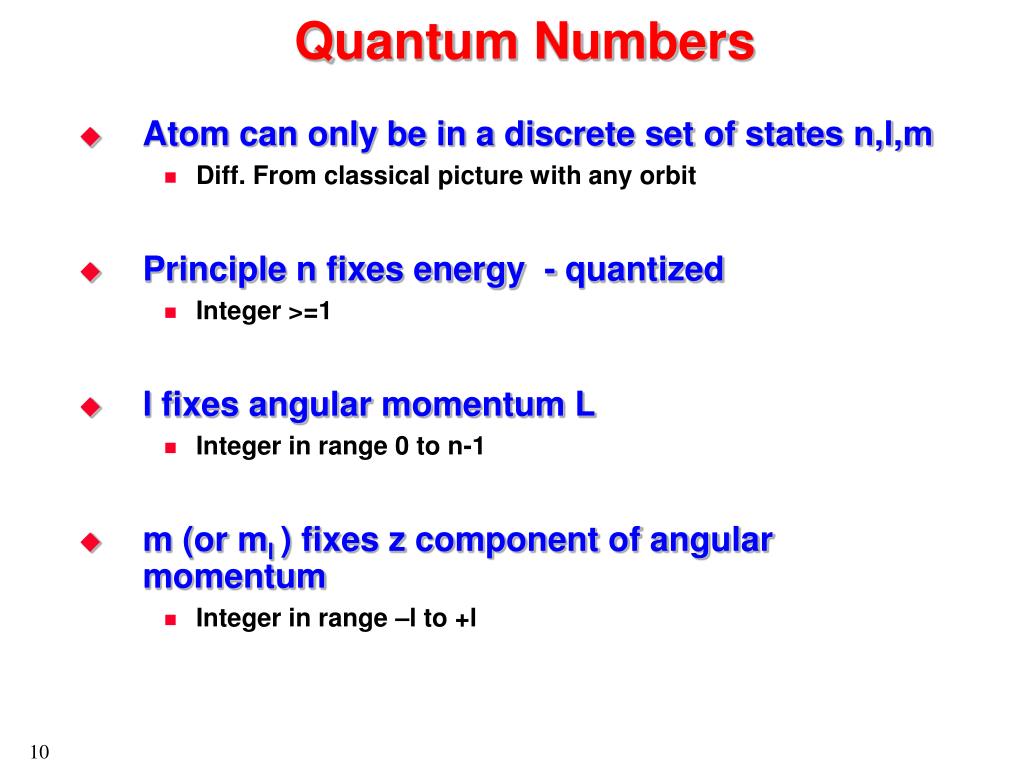 Quantum Numbers

Atom can only be in a discrete set of states n,l,m

Diff. From classical picture with any orbit

Principle n fixes energy - quantized

Integer >=1

l fixes angular momentum L

Integer in range 0 to n-1

m (or $m_l$ ) fixes z component of angular momentum

Integer in range –l to +l

10